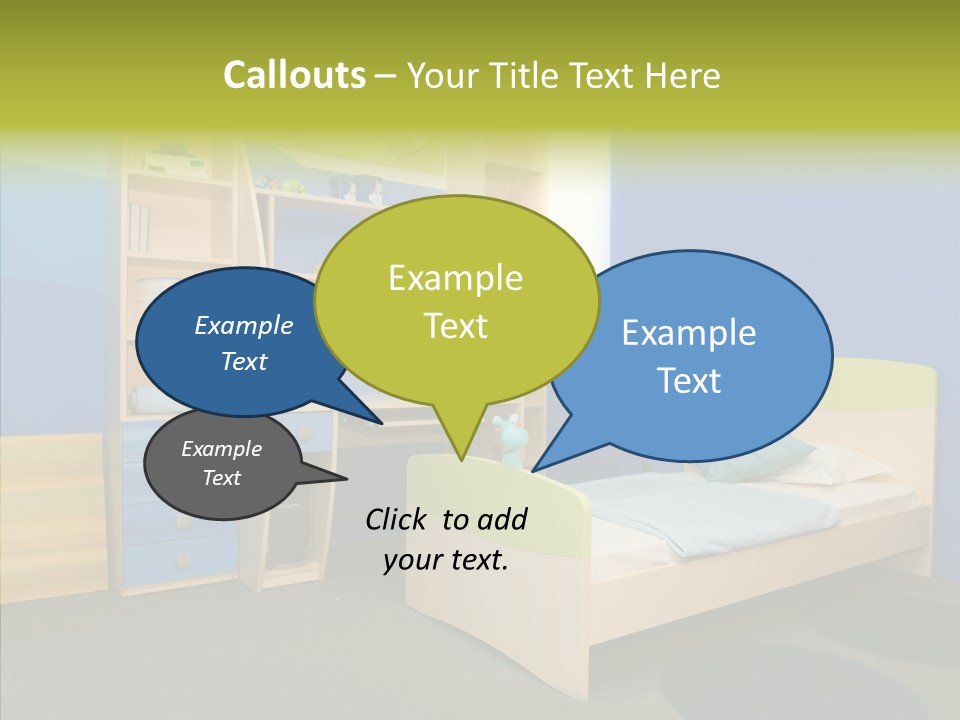 Callouts – Your Title Text Here

Example Text

Example Text

Example Text

Example Text

Click to add your text.